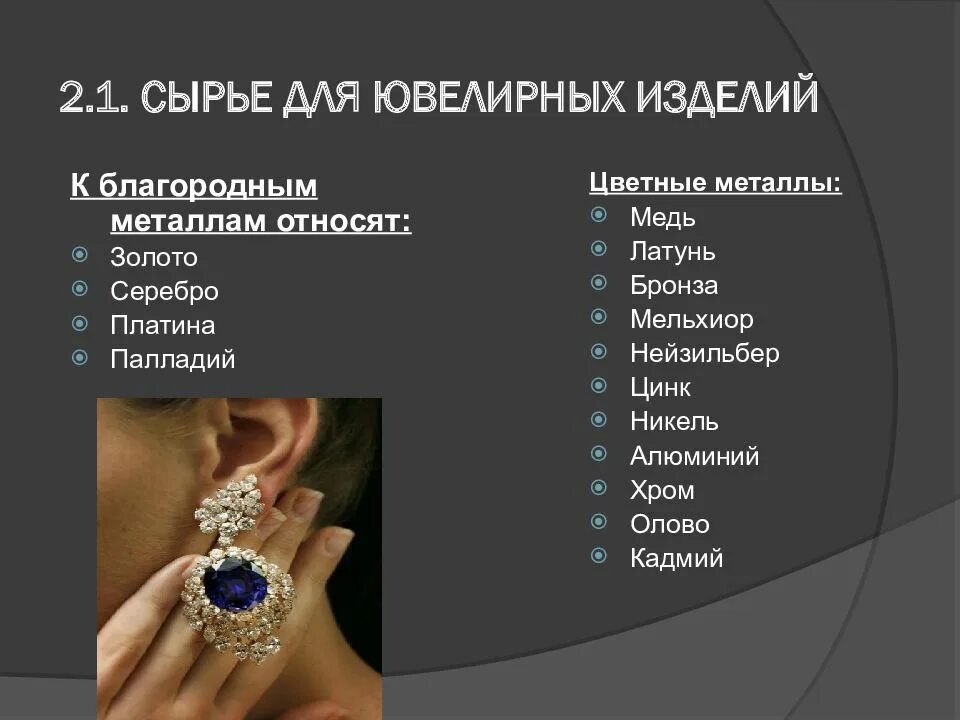 2.1. СЫРЬЕ ДЛЯ ЮВЕЛИРНЫХ ИЗДЕЛИЙ

К благородным металлам относят:
Золото
Серебро
Платина
Палладий

Цветные металлы:
Медь
Латунь
Бронза
Мельхиор
Нейзильбер
Цинк
Никель
Алюминий
Хром
Олово
Кадмий